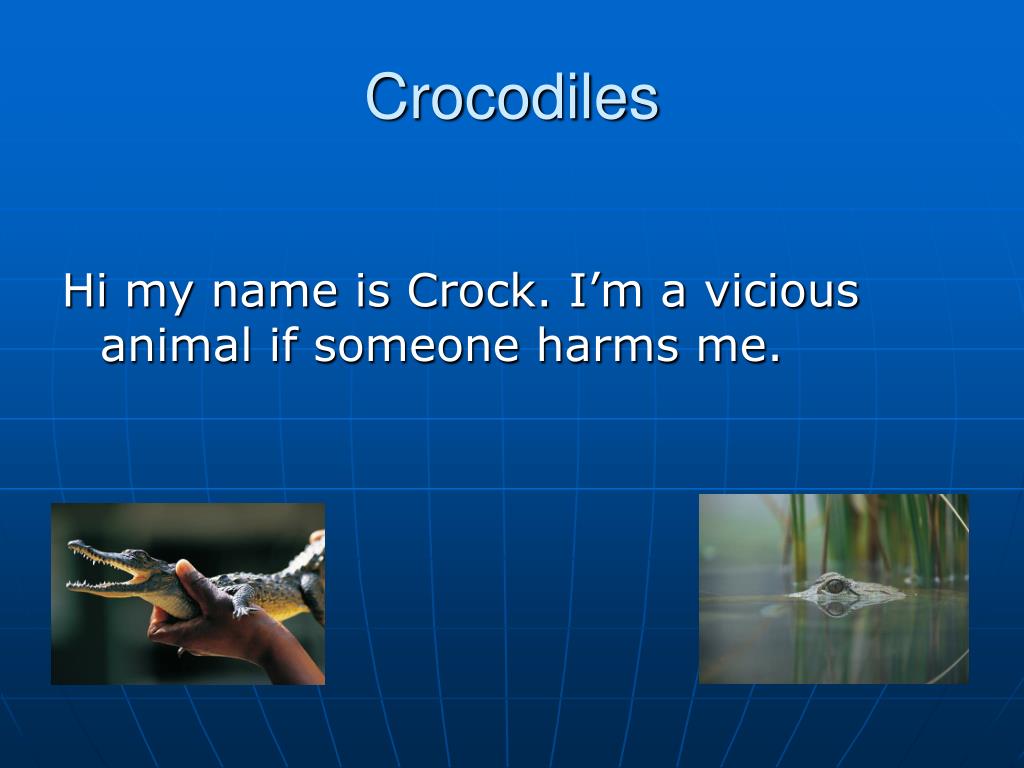 Crocodiles

Hi my name is Crock. I’m a vicious animal if someone harms me.